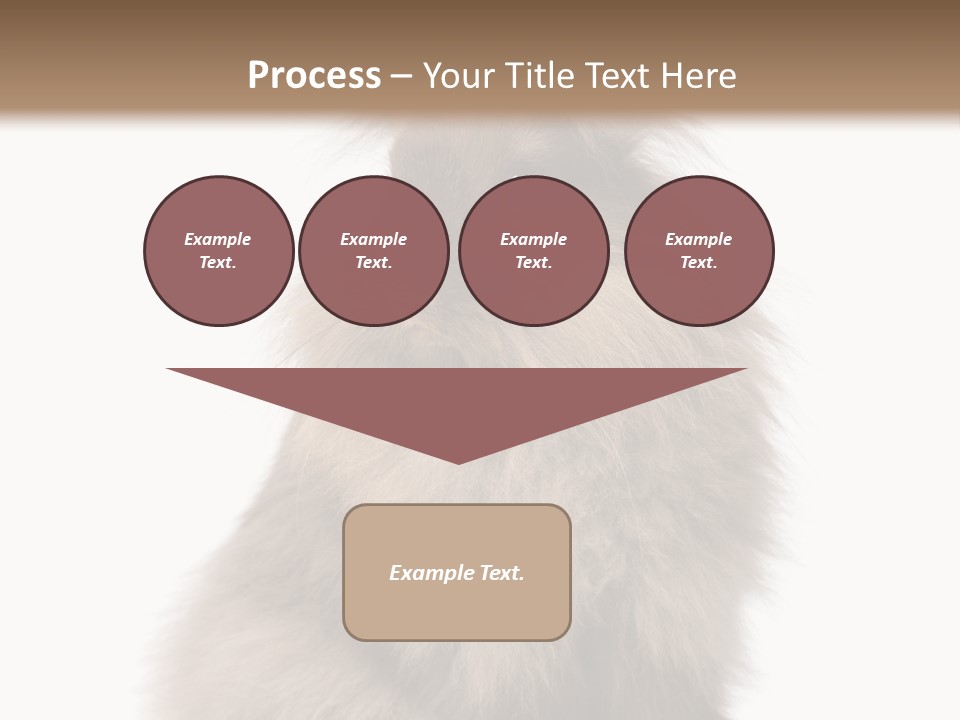 Process – Your Title Text Here

Example Text.

Example Text.

Example Text.

Example Text.

Example Text.